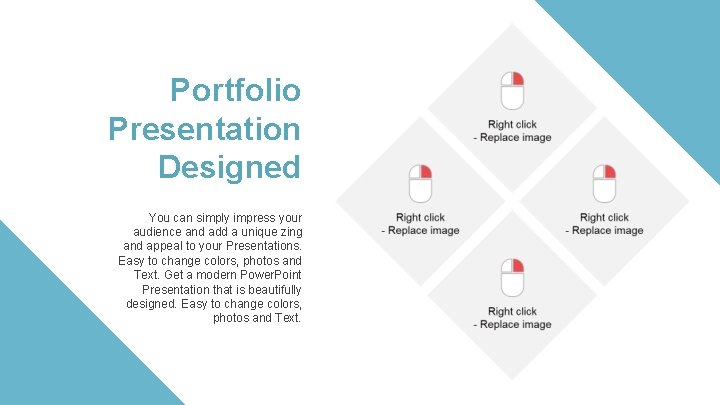 Portfolio Presentation Designed

You can simply impress your audience and add a unique zing and appeal to your Presentations. Easy to change colors, photos and Text. Get a modern PowerPoint Presentation that is beautifully designed. Easy to change colors, photos and Text.

Right click
- Replace image

Right click
- Replace image

Right click
- Replace image

Right click
- Replace image